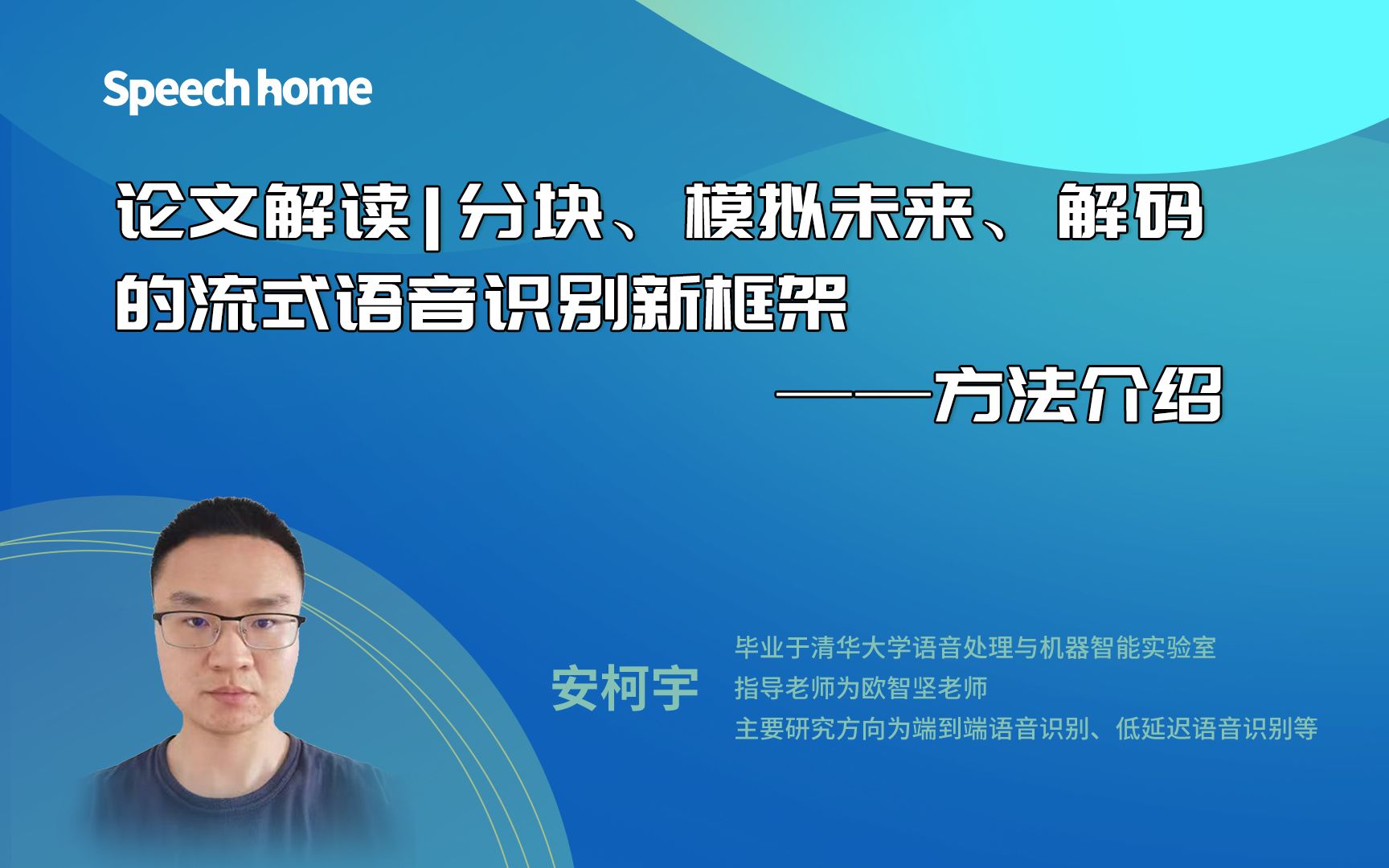 Speech home

论文解读|分块、模拟未来、解码的流式语音识别新框架
——方法介绍

安柯宇

毕业于清华大学语音处理与机器智能实验室
指导老师为欧智坚老师
主要研究方向为端到端语音识别、低延迟语音识别等